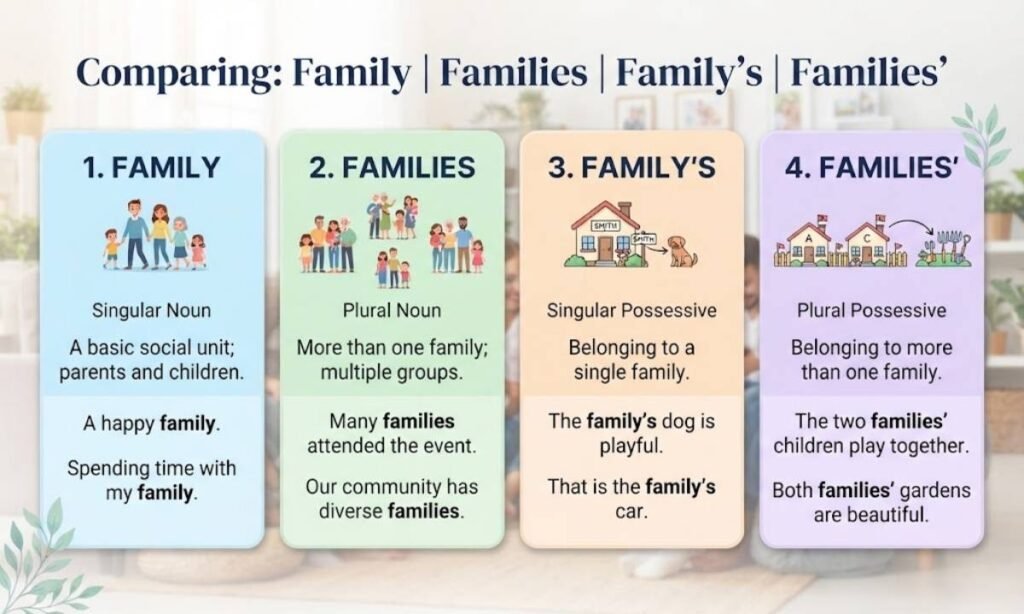 Comparing: Family | Families | Family's | Families'

1. FAMILY

Singular Noun

A basic social unit; parents and children.

A happy family.

Spending time with my family.

2. FAMILIES

Plural Noun

More than one family; multiple groups.

Many families attended the event.

Our community has diverse families.

3. FAMILY'S

SMITH
SMITH

Singular Possessive

Belonging to a single family.

The family's dog is playful.

That is the family's car.

4. FAMILIES'

A
C

Plural Possessive

Belonging to more than one family.

The two families' children play together.

Both families' gardens are beautiful.